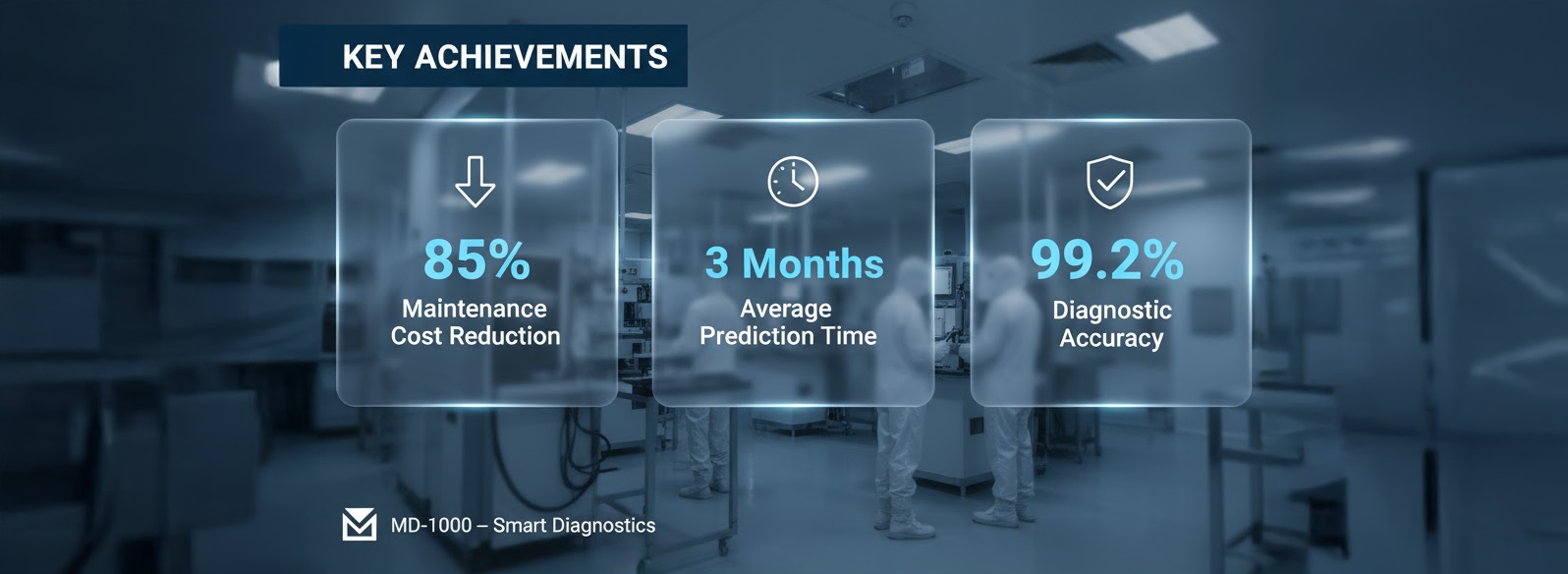 KEY ACHIEVEMENTS

85%
Maintenance Cost Reduction

3 Months
Average Prediction Time

99.2%
Diagnostic Accuracy

MD-1000 – Smart Diagnostics